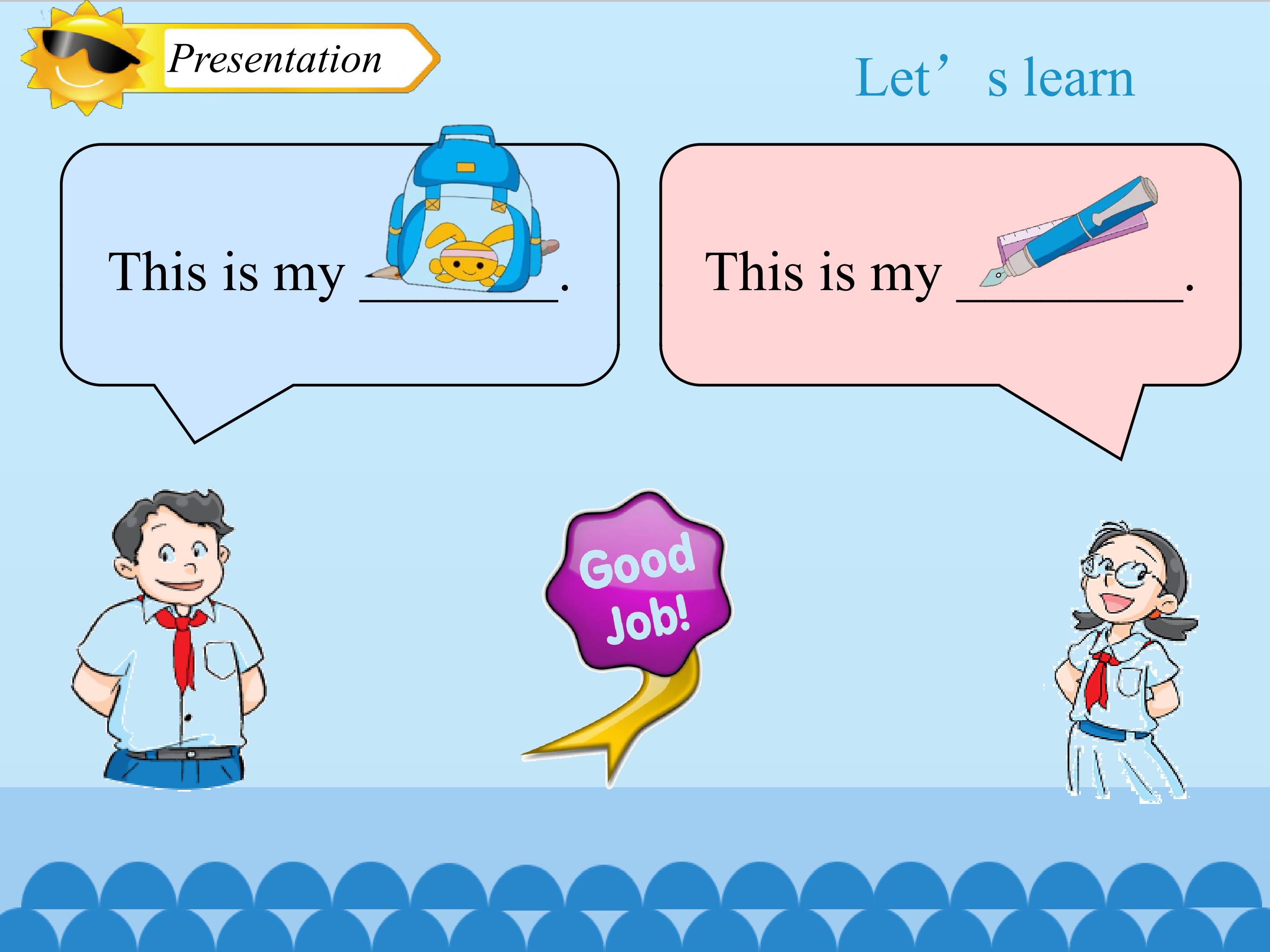 Presentation

Let's learn

This is my ____.

This is my ____.

Good Job!